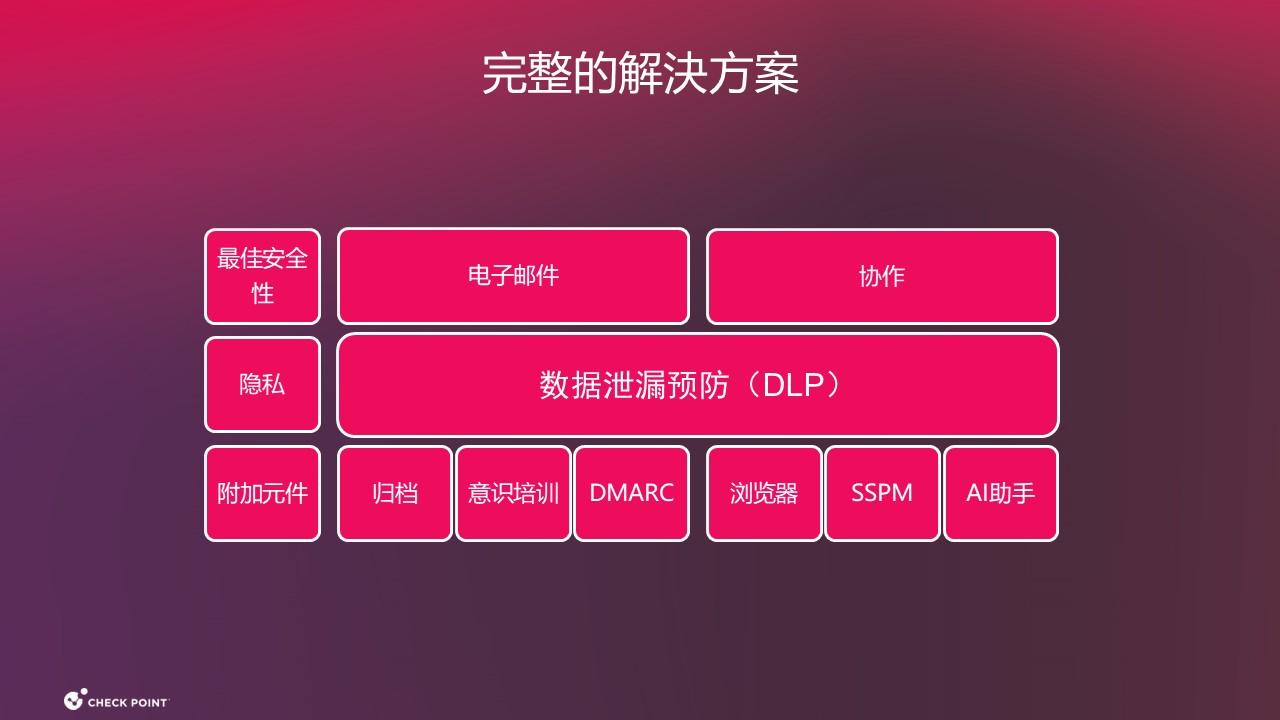 完整的解决方案

最佳安全性

电子邮件

协作

隐私

数据泄漏预防（DLP）

附加元件

归档

意识培训

DMARC

浏览器

SSPM

AI助手

CHECK POINT